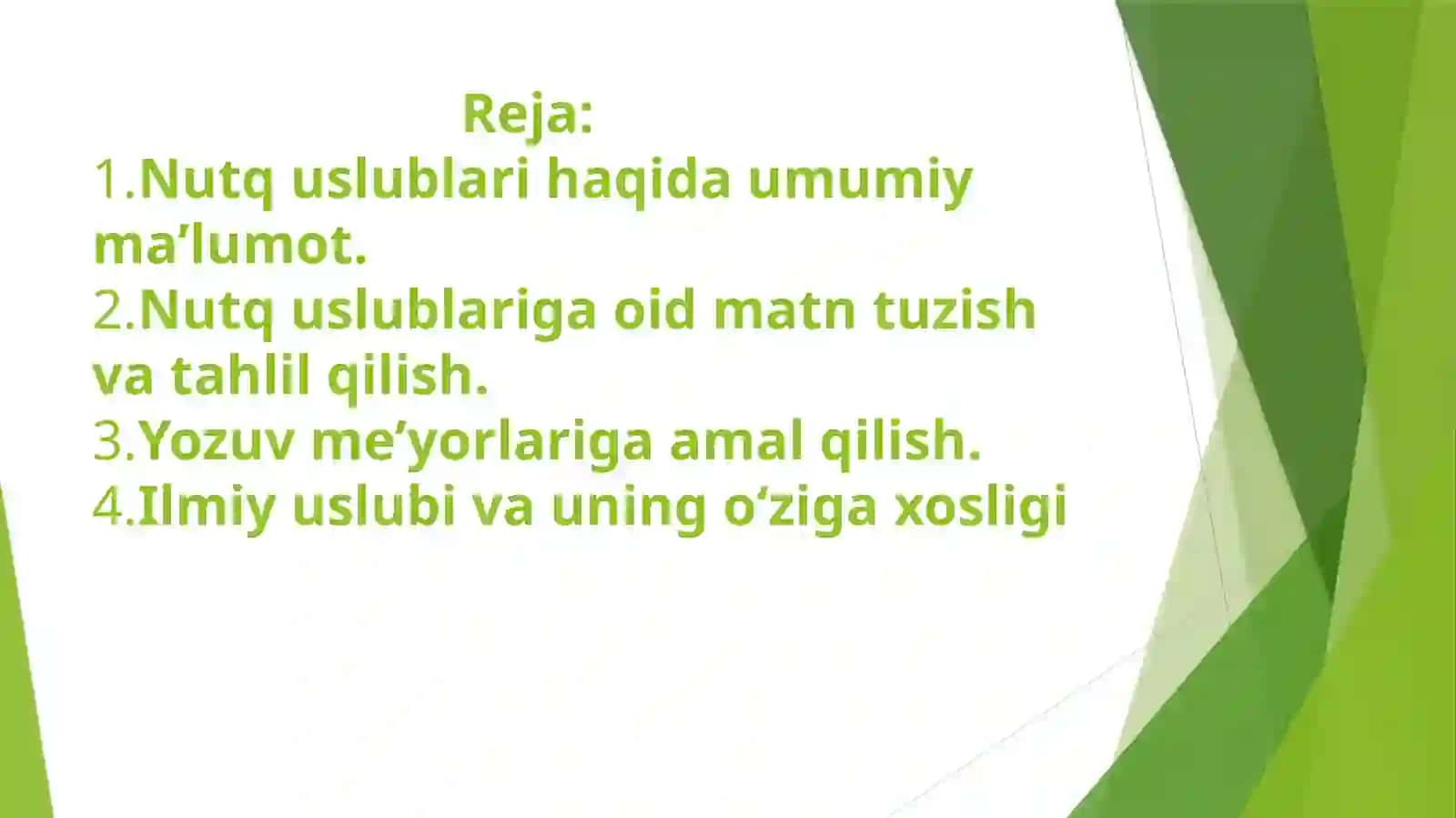 Reja:
1.Nutq uslublari haqida umumiy ma’lumot.
2.Nutq uslublariga oid matn tuzish va tahlil qilish.
3.Yozuv me’yorlariga amal qilish.
4.Ilmiy uslubi va uning o‘ziga xosligi